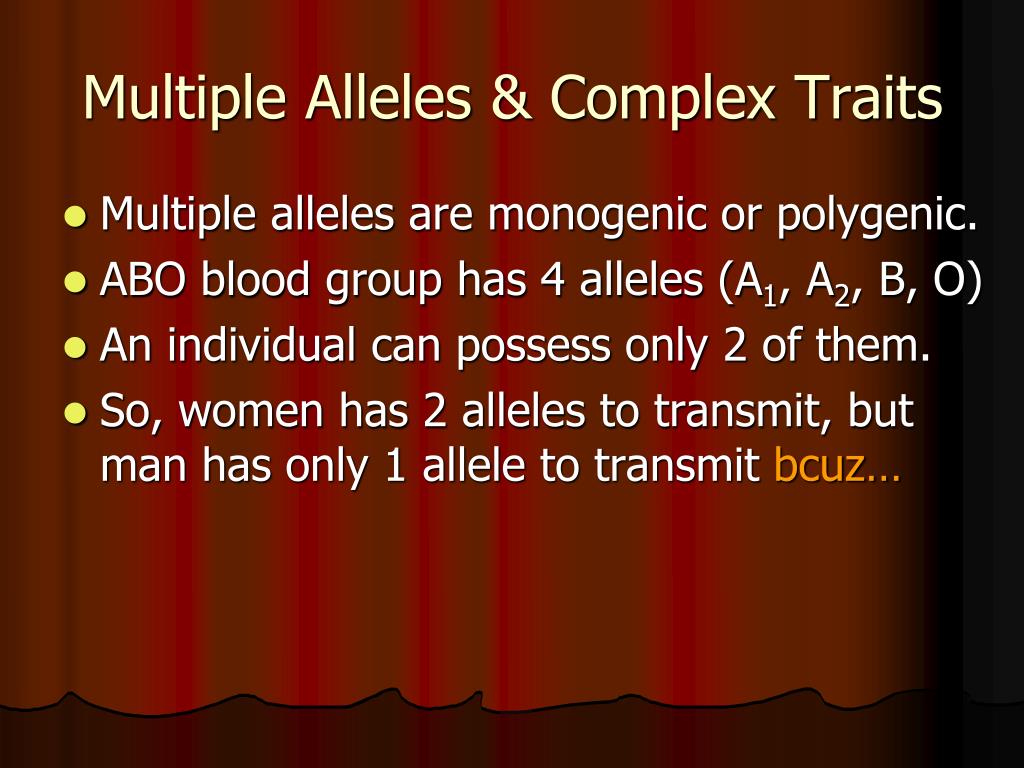 Multiple Alleles & Complex Traits

- Multiple alleles are monogenic or polygenic.
- ABO blood group has 4 alleles ($A_1$, $A_2$, B, O)
- An individual can possess only 2 of them.
- So, women has 2 alleles to transmit, but man has only 1 allele to transmit bcuz…